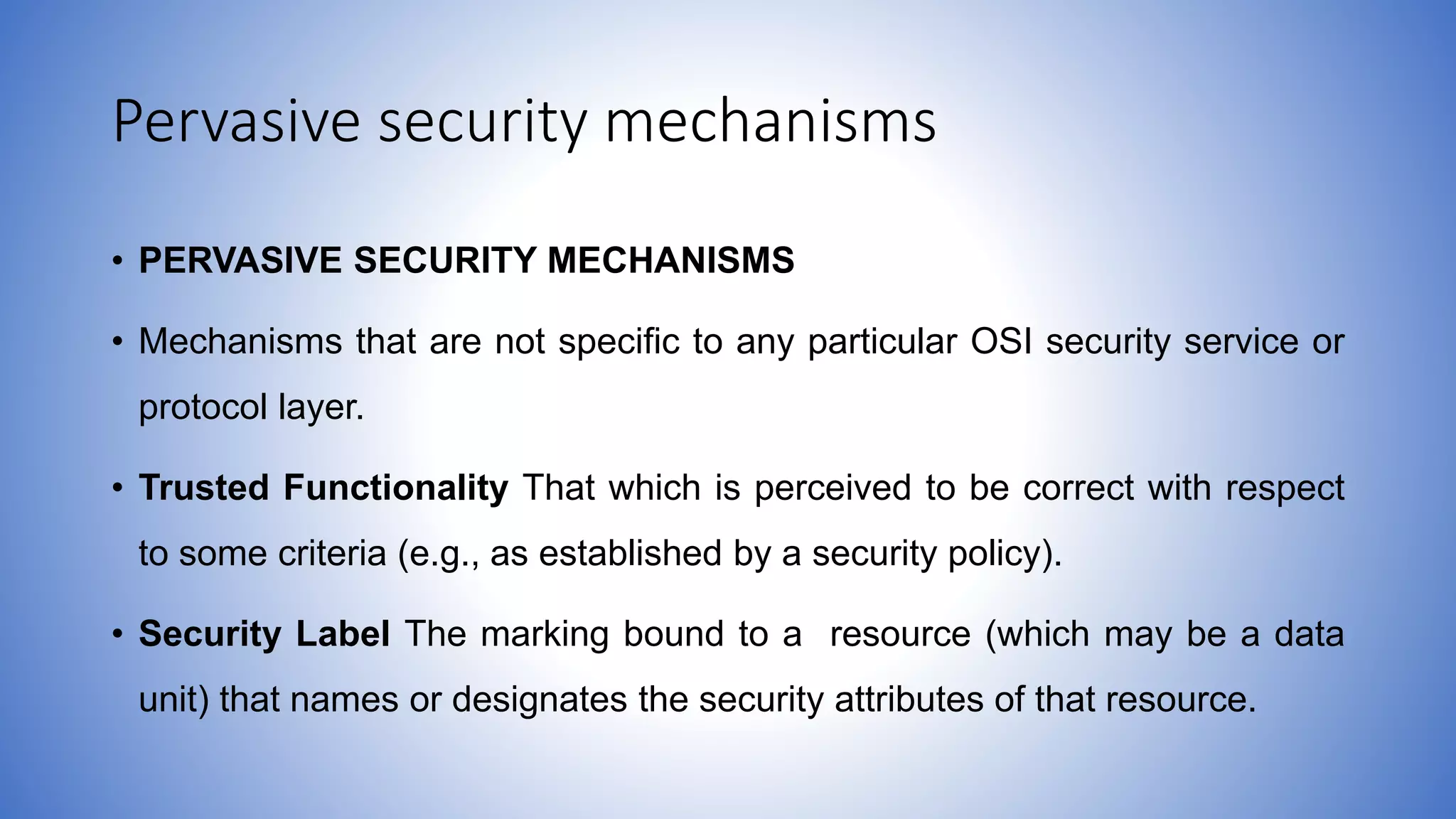 Pervasive security mechanisms

• PERVASIVE SECURITY MECHANISMS

• Mechanisms that are not specific to any particular OSI security service or protocol layer.

• Trusted Functionality That which is perceived to be correct with respect to some criteria (e.g., as established by a security policy).

• Security Label The marking bound to a resource (which may be a data unit) that names or designates the security attributes of that resource.